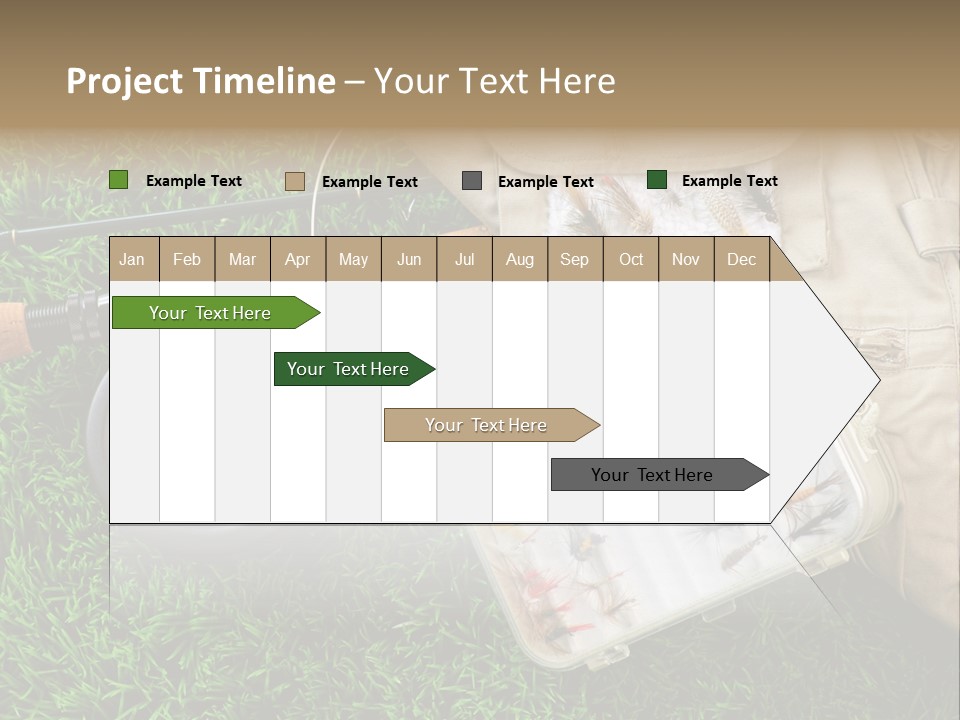 Project Timeline – Your Text Here

Example Text Example Text Example Text Example Text

| Jan | Feb | Mar | Apr | May | Jun | Jul | Aug | Sep | Oct | Nov | Dec |
|---|---|---|---|---|---|---|---|---|---|---|---|

Your Text Here

Your Text Here

Your Text Here

Your Text Here